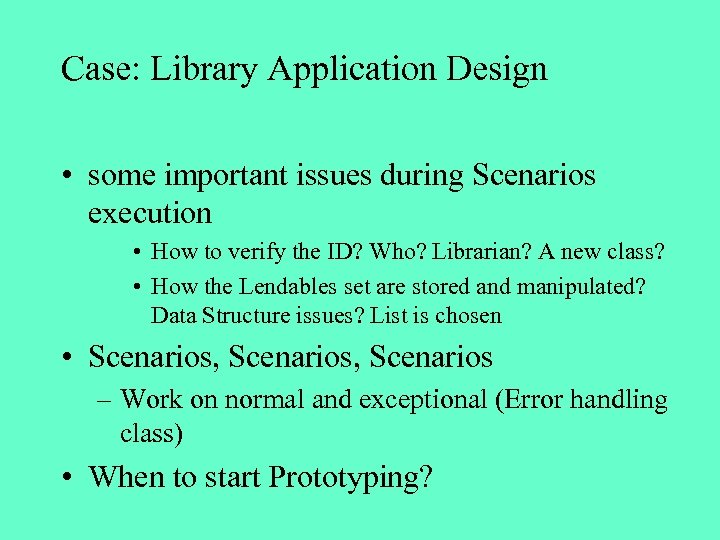 Case: Library Application Design

• some important issues during Scenarios execution
  • How to verify the ID? Who? Librarian? A new class?
  • How the Lendables set are stored and manipulated? Data Structure issues? List is chosen
• Scenarios, Scenarios, Scenarios
  – Work on normal and exceptional (Error handling class)
• When to start Prototyping?